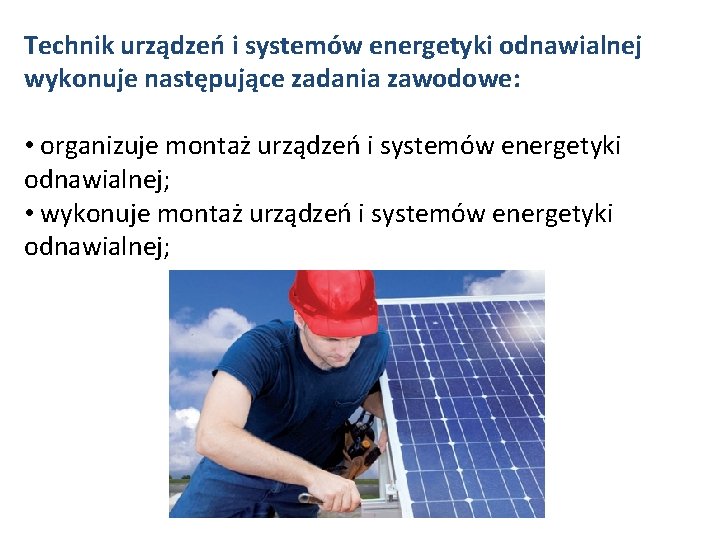 Technik urządzeń i systemów energetyki odnawialnej wykonuje następujące zadania zawodowe:

• organizuje montaż urządzeń i systemów energetyki odnawialnej;
• wykonuje montaż urządzeń i systemów energetyki odnawialnej;